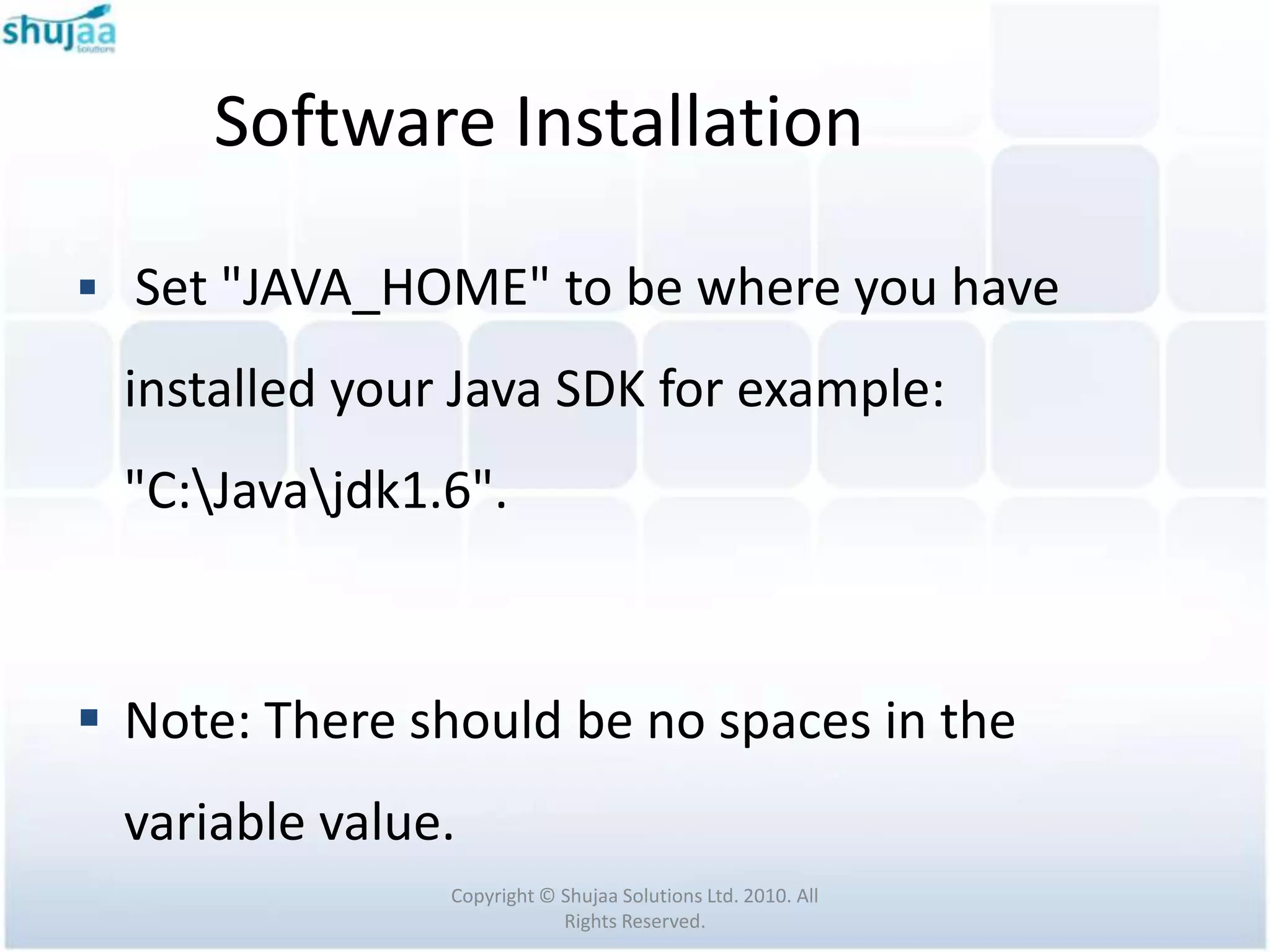 shujaa
Solutions

Software Installation

▪ Set "JAVA_HOME" to be where you have installed your Java SDK for example: "C:\Java\jdk1.6".

▪ Note: There should be no spaces in the variable value.

Copyright © Shujaa Solutions Ltd. 2010. All Rights Reserved.